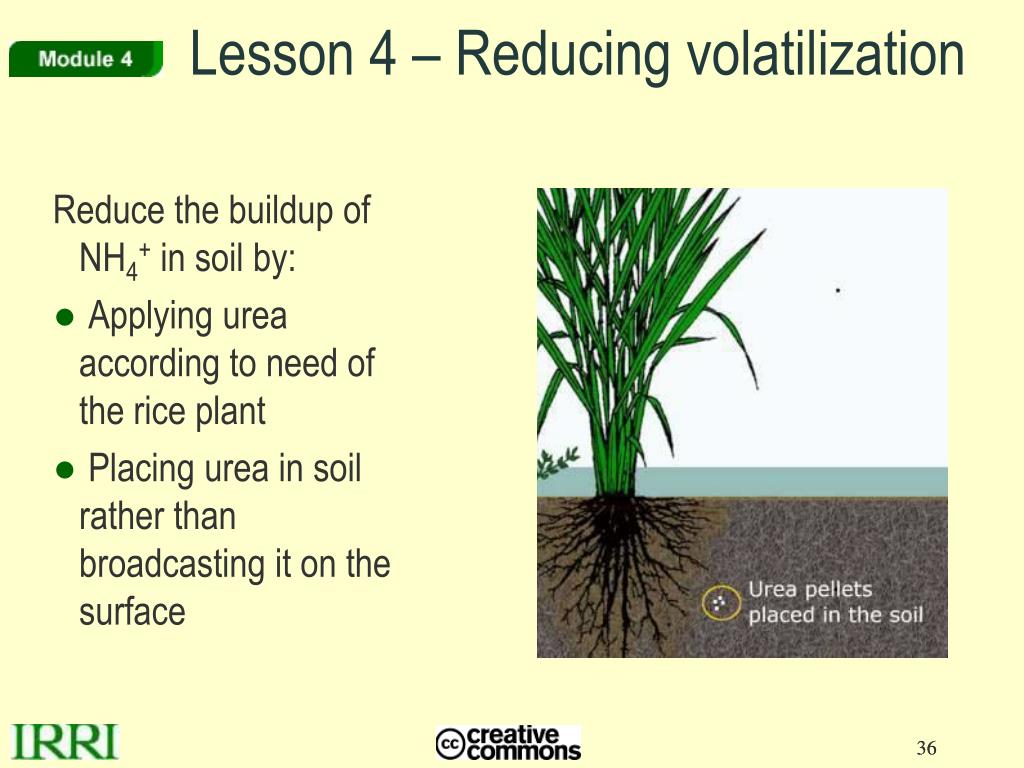 Module 4

Lesson 4 – Reducing volatilization

Reduce the buildup of $NH_4^+$ in soil by:

● Applying urea according to need of the rice plant

● Placing urea in soil rather than broadcasting it on the surface

Urea pellets placed in the soil

IRRI

cc creative commons

36